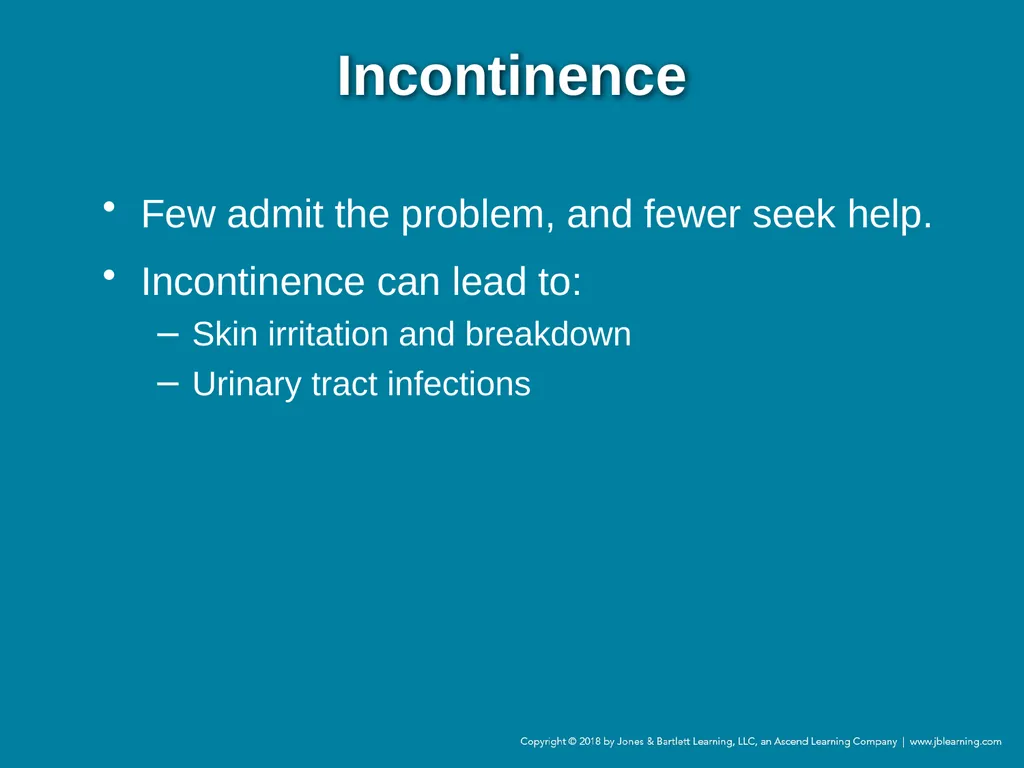 Incontinence

• Few admit the problem, and fewer seek help.
• Incontinence can lead to:
- Skin irritation and breakdown
- Urinary tract infections

Copyright © 2018 by Jones & Bartlett Learning, LLC, an Ascend Learning Company | www.jblearning.com